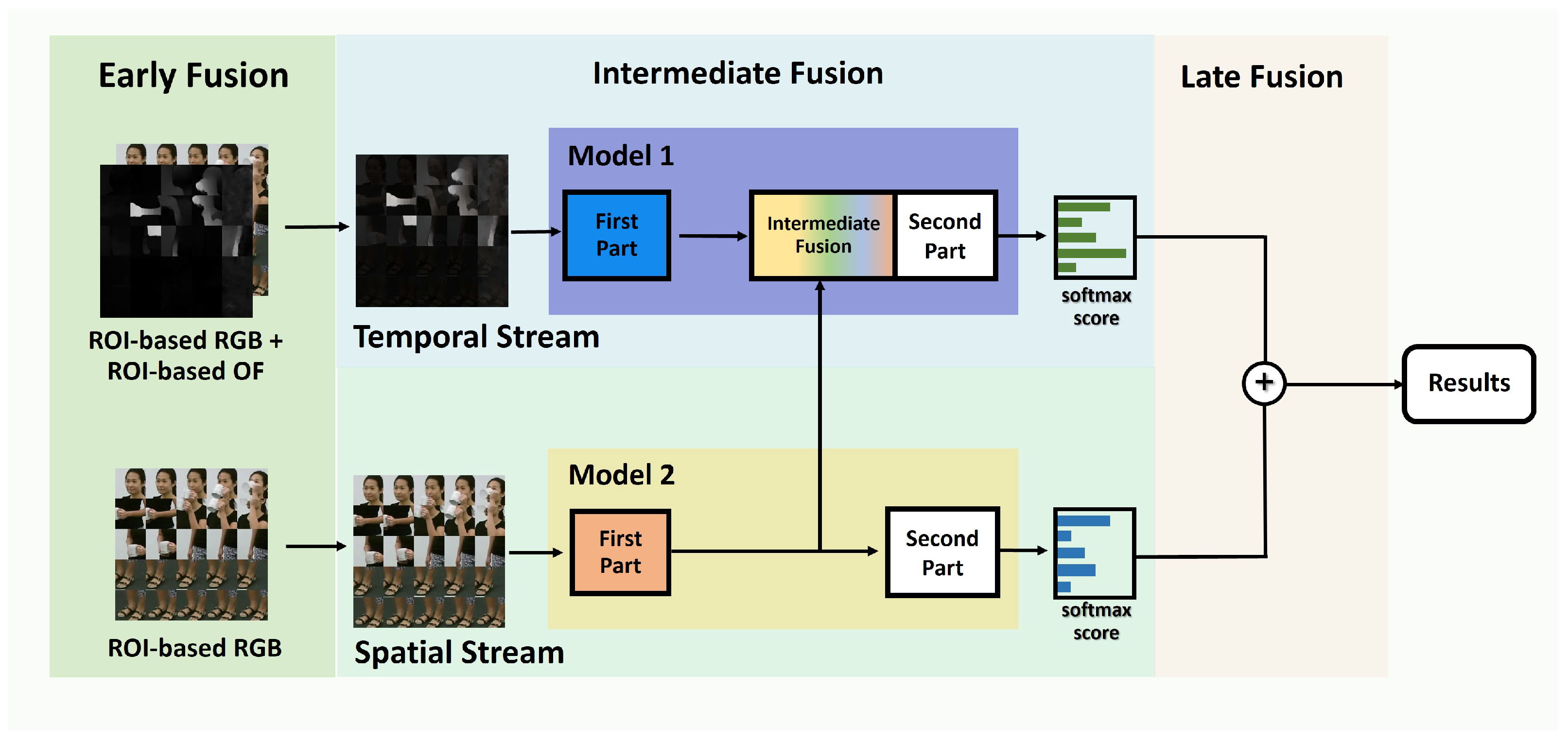 Early Fusion

Intermediate Fusion

Late Fusion

Model 1

First Part

Intermediate Fusion

Second Part

softmax score

ROI-based RGB + ROI-based OF

Temporal Stream

+

Results

Model 2

First Part

Second Part

softmax score

ROI-based RGB

Spatial Stream